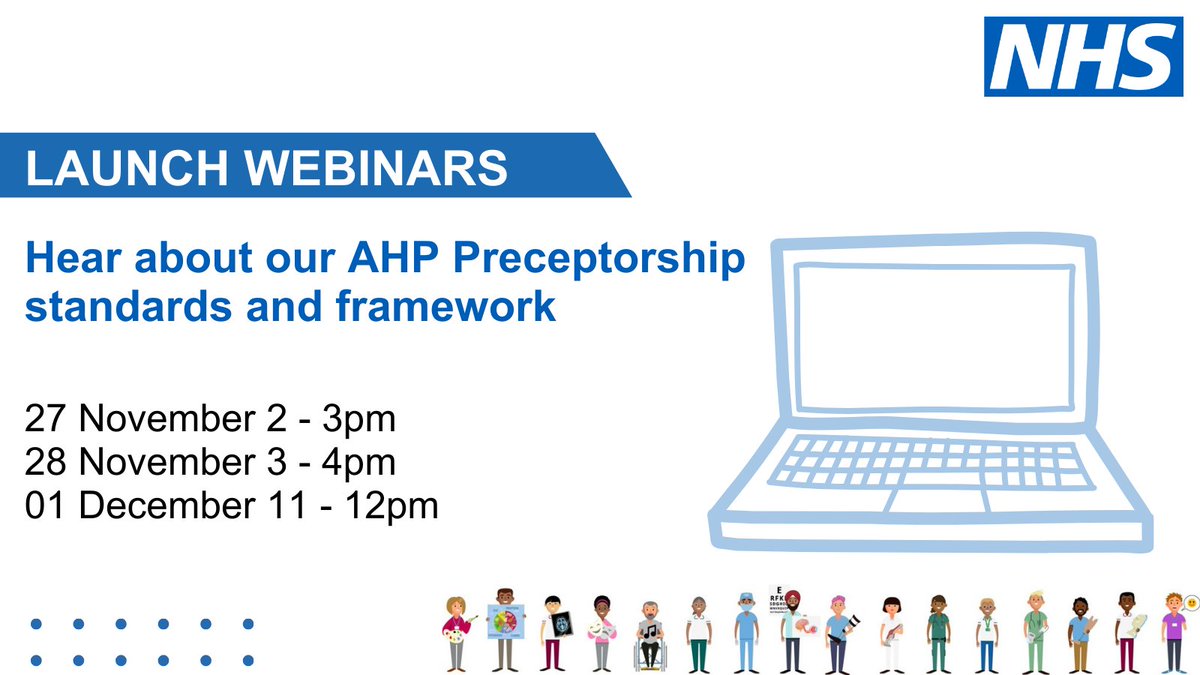 NHS

LAUNCH WEBINARS

Hear about our AHP Preceptorship standards and framework

27 November 2 - 3pm
28 November 3 - 4pm
01 December 11 - 12pm